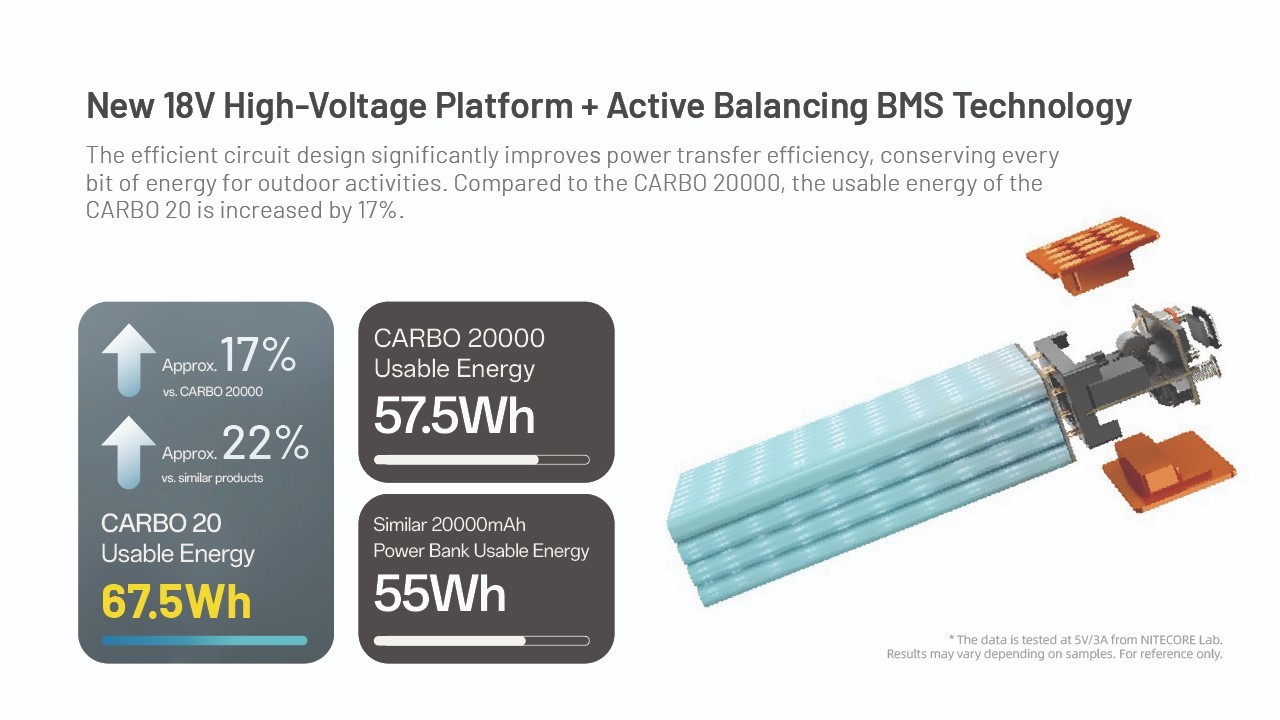 New 18V High-Voltage Platform + Active Balancing BMS Technology

The efficient circuit design significantly improves power transfer efficiency, conserving every bit of energy for outdoor activities. Compared to the CARBO 20000, the usable energy of the CARBO 20 is increased by 17%.

Approx. 17%
vs. CARBO 20000

Approx. 22%
vs. similar products

CARBO 20
Usable Energy
67.5Wh

CARBO 20000
Usable Energy
57.5Wh

Similar 20000mAh
Power Bank Usable Energy
55Wh

* The data is tested at 5V/3A from NITECORE Lab.
Results may vary depending on samples. For reference only.